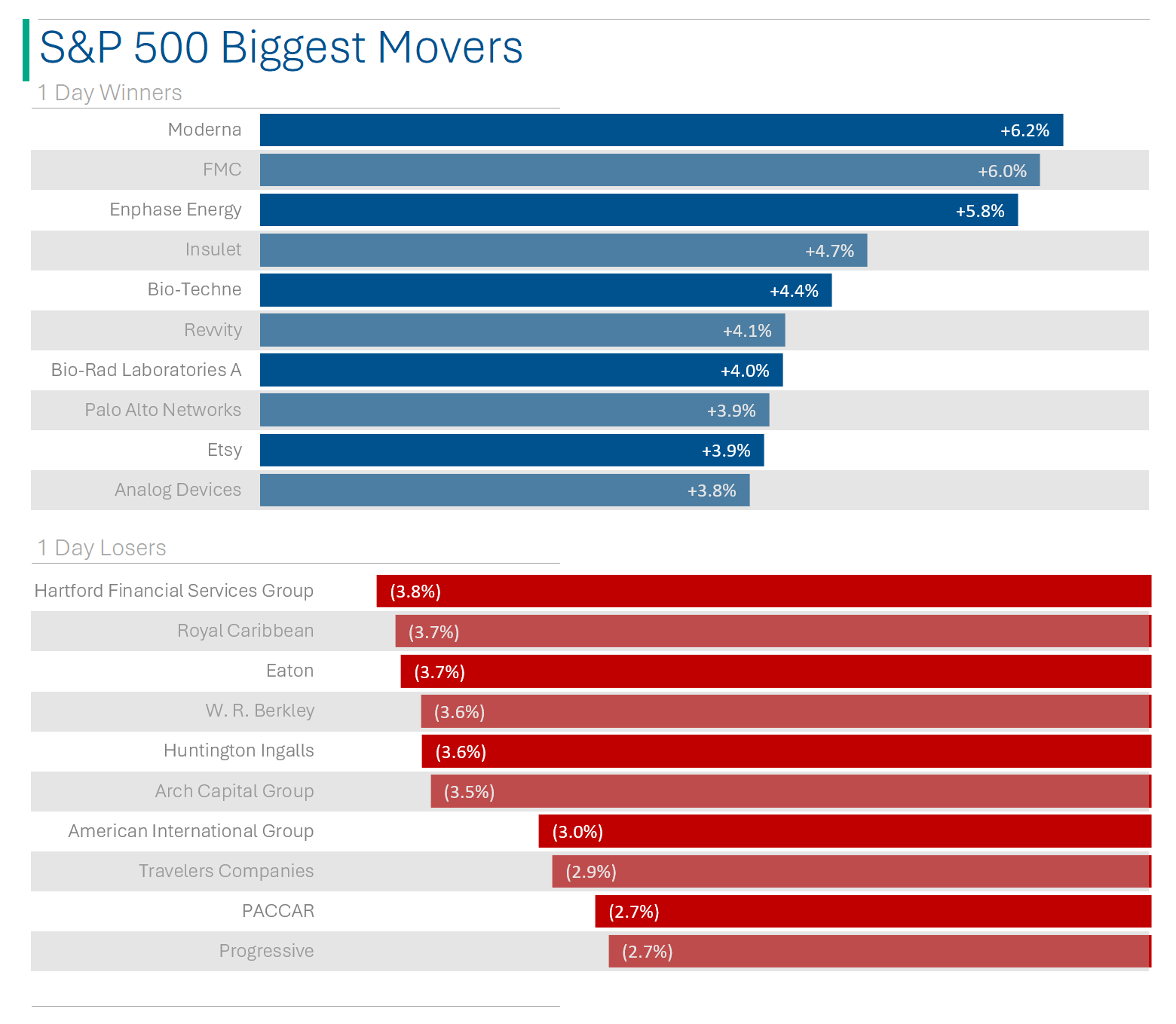 S&P 500 Biggest Movers

1 Day Winners

Moderna +6.2%
FMC +6.0%
Enphase Energy +5.8%
Insulet +4.7%
Bio-Techne +4.4%
Revvity +4.1%
Bio-Rad Laboratories A +4.0%
Palo Alto Networks +3.9%
Etsy +3.9%
Analog Devices +3.8%

1 Day Losers

Hartford Financial Services Group (3.8%)
Royal Caribbean (3.7%)
Eaton (3.7%)
W. R. Berkley (3.6%)
Huntington Ingalls (3.6%)
Arch Capital Group (3.5%)
American International Group (3.0%)
Travelers Companies (2.9%)
PACCAR (2.7%)
Progressive (2.7%)